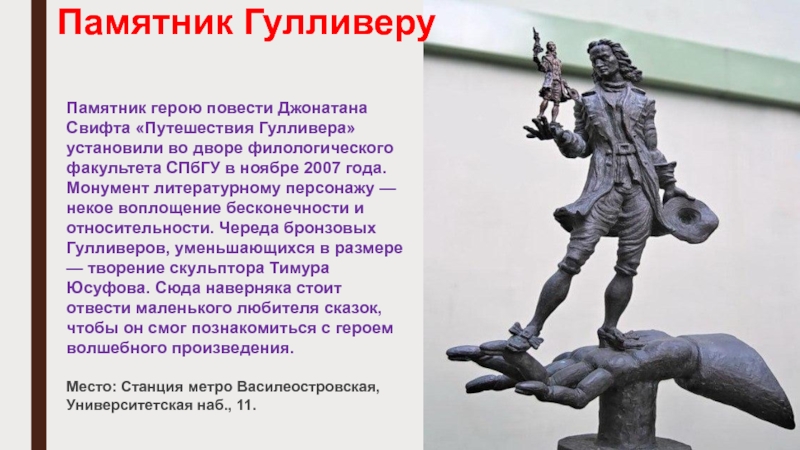 Памятник Гулливеру

Памятник герою повести Джонатана Свифта «Путешествия Гулливера» установили во дворе филологического факультета СПбГУ в ноябре 2007 года. Монумент литературному персонажу — некое воплощение бесконечности и относительности. Череда бронзовых Гулливеров, уменьшающихся в размере — творение скульптора Тимура Юсуфова. Сюда наверняка стоит отвести маленького любителя сказок, чтобы он смог познакомиться с героем волшебного произведения.

Место: Станция метро Василеостровская, Университетская наб., 11.